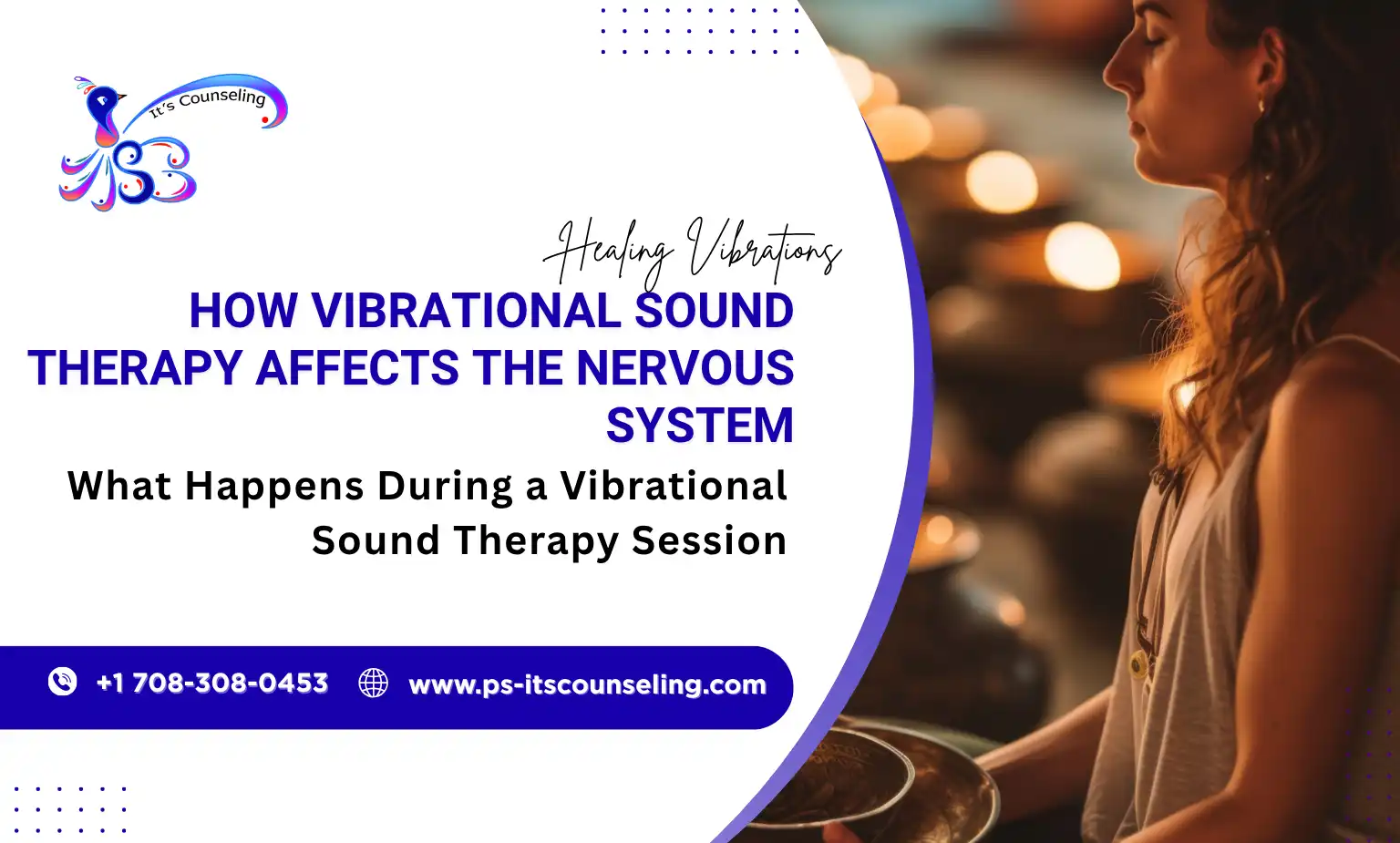 It's Counseling

PS

Healing Vibrations

HOW VIBRATIONAL SOUND THERAPY AFFECTS THE NERVOUS SYSTEM

What Happens During a Vibrational Sound Therapy Session

+1 708-308-0453

www.ps-itscounseling.com